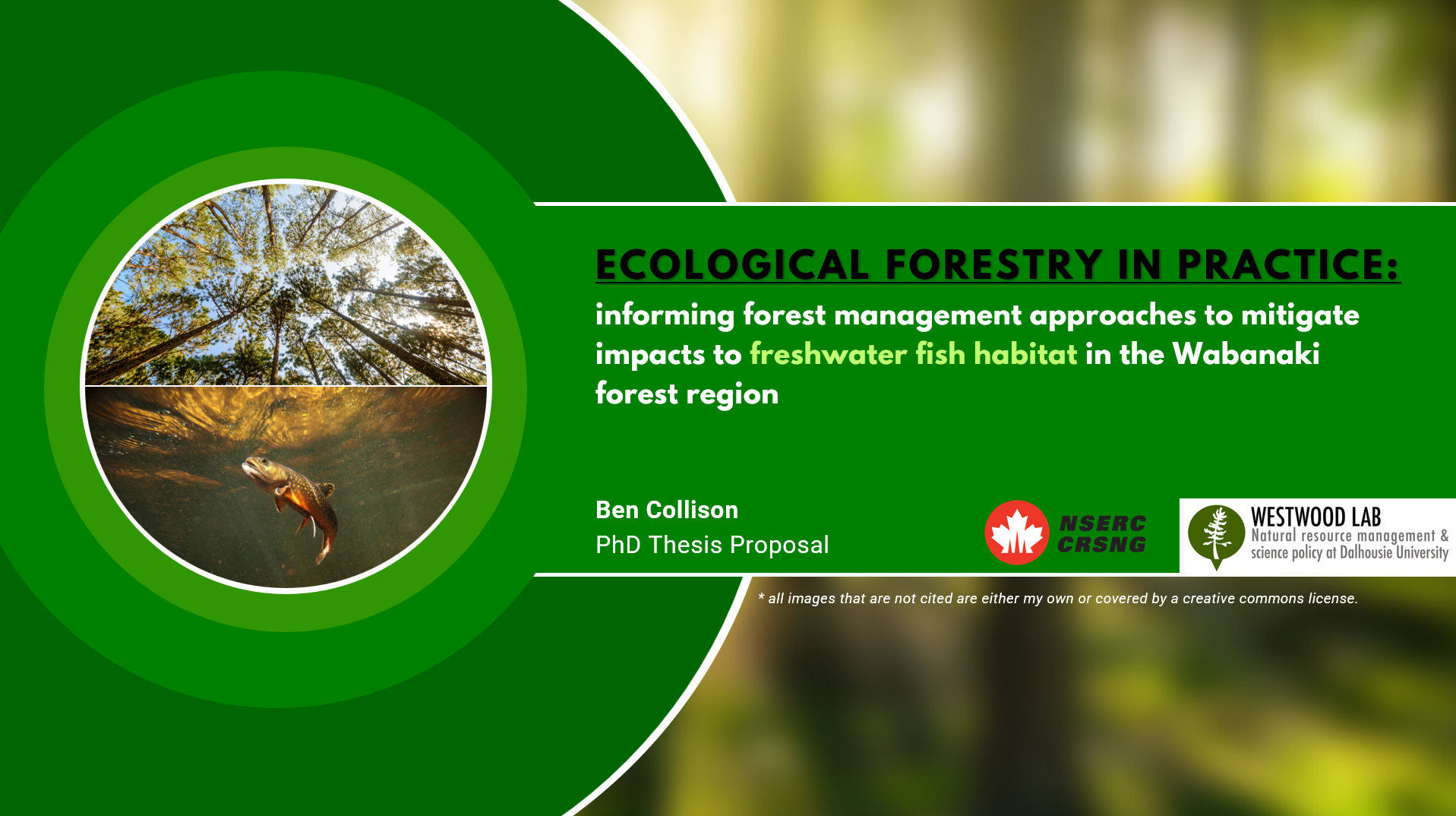 ECOLOGICAL FORESTRY IN PRACTICE:

informing forest management approaches to mitigate impacts to freshwater fish habitat in the Wabanaki forest region

Ben Collison
PhD Thesis Proposal

NSERC
CRSNG

WESTWOOD LAB
Natural resource management & science policy at Dalhousie University

* all images that are not cited are either my own or covered by a creative commons license.